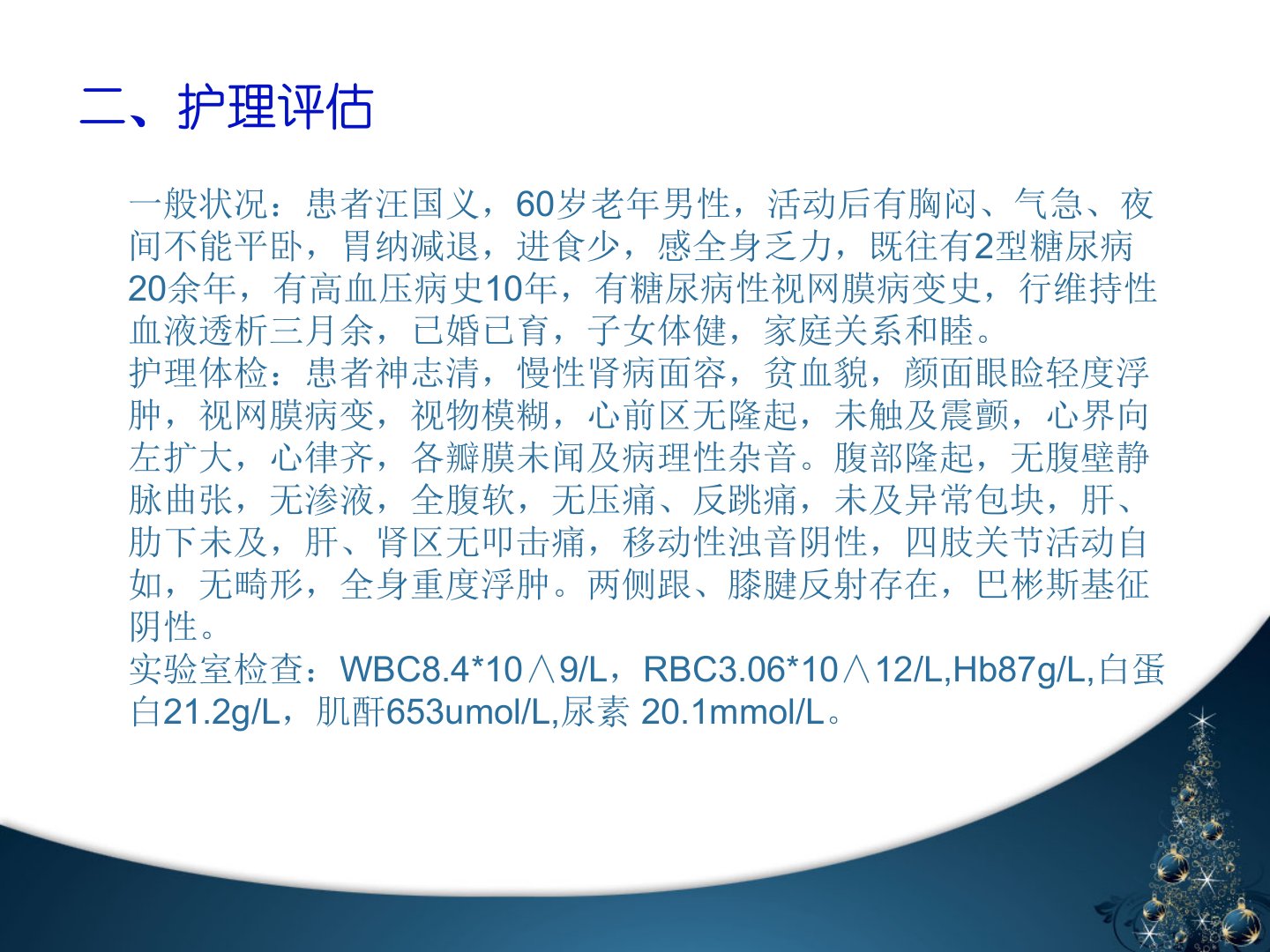 二、护理评估

一般状况：患者汪国义，60岁老年男性，活动后有胸闷、气急、夜间不能平卧，胃纳减退，进食少，感全身乏力，既往有2型糖尿病20余年，有高血压病史10年，有糖尿病性视网膜病变史，行维持性血液透析三月余，已婚已育，子女体健，家庭关系和睦。
护理体检：患者神志清，慢性肾病面容，贫血貌，颜面眼睑轻度浮肿，视网膜病变，视物模糊，心前区无隆起，未触及震颤，心界向左扩大，心律齐，各瓣膜未闻及病理性杂音。腹部隆起，无腹壁静脉曲张，无渗液，全腹软，无压痛、反跳痛，未及异常包块，肝、肋下未及，肝、肾区无叩击痛，移动性浊音阴性，四肢关节活动自如，无畸形，全身重度浮肿。两侧跟、膝腱反射存在，巴彬斯基征阴性。
实验室检查：WBC8.4*10∧9/L，RBC3.06*10∧12/L,Hb87g/L,白蛋白21.2g/L，肌酐653umol/L,尿素 20.1mmol/L。